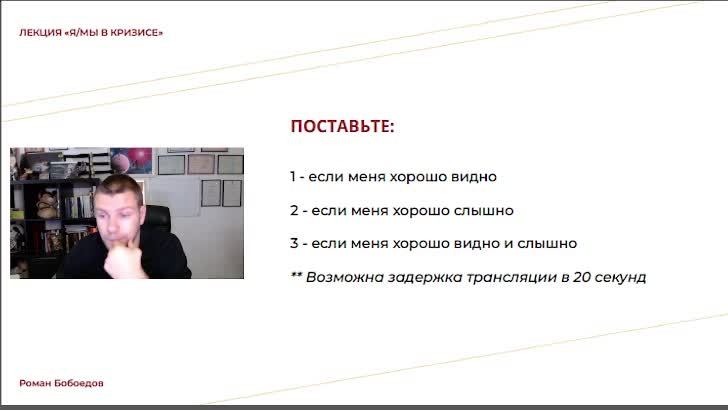 ЛЕКЦИЯ «Я/МЫ В КРИЗИСЕ»

ПОСТАВЬТЕ:

1 - если меня хорошо видно

2 - если меня хорошо слышно

3 - если меня хорошо видно и слышно

** Возможна задержка трансляции в 20 секунд

Роман Бобоедов